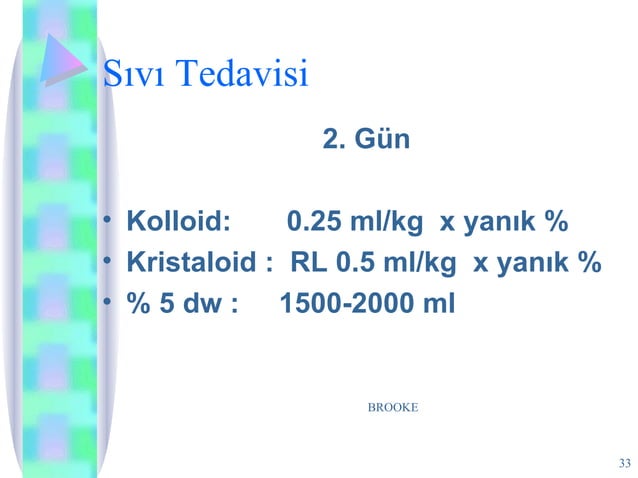 Sıvı Tedavisi

2. Gün

• Kolloid: 0.25 ml/kg x yanık %
• Kristaloid : RL 0.5 ml/kg x yanık %
• % 5 dw : 1500-2000 ml

BROOKE

33